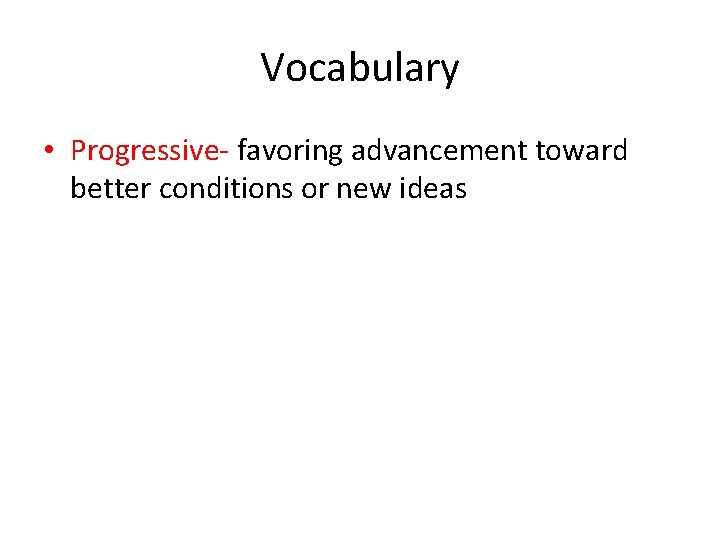 Vocabulary

• Progressive- favoring advancement toward better conditions or new ideas